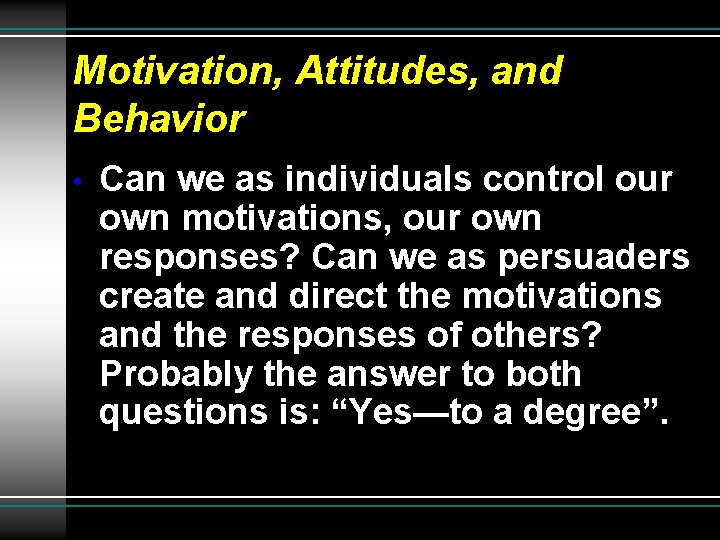 Motivation, Attitudes, and Behavior

• Can we as individuals control our own motivations, our own responses? Can we as persuaders create and direct the motivations and the responses of others? Probably the answer to both questions is: “Yes—to a degree”.